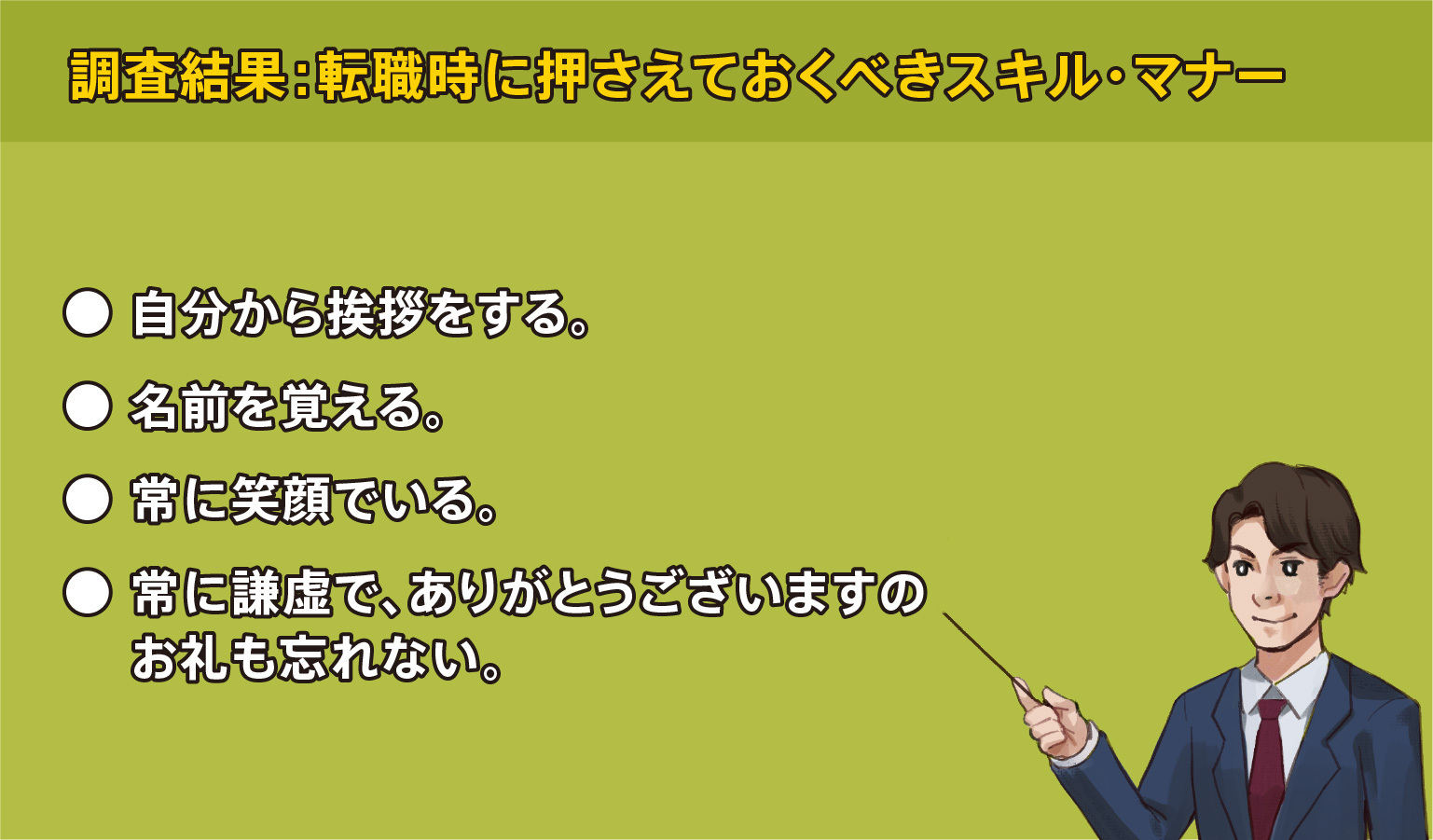 調査結果：転職時に押さえておくべきスキル・マナー

● 自分から挨拶をする。

● 名前を覚える。

● 常に笑顔でいる。

● 常に謙虚で、ありがとうございますのお礼も忘れない。